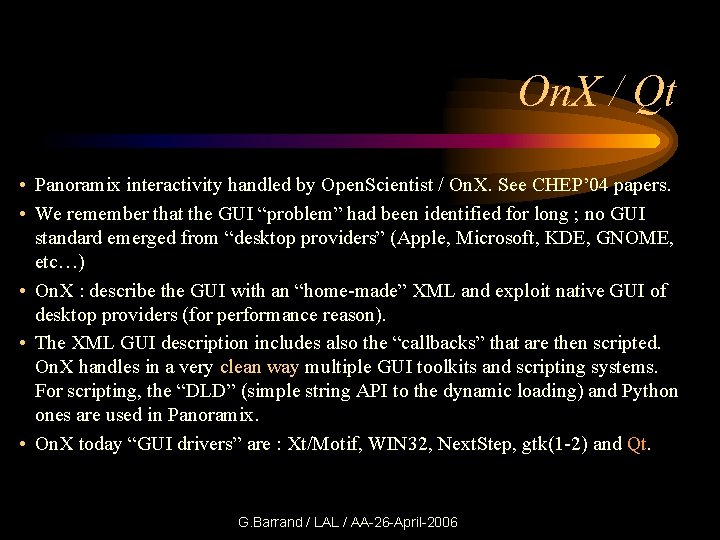 OnX / Qt

• Panoramix interactivity handled by OpenScientist / OnX. See CHEP'04 papers.

• We remember that the GUI "problem" had been identified for long ; no GUI standard emerged from "desktop providers" (Apple, Microsoft, KDE, GNOME, etc…)

• OnX : describe the GUI with an "home-made" XML and exploit native GUI of desktop providers (for performance reason).

• The XML GUI description includes also the "callbacks" that are then scripted. OnX handles in a very clean way multiple GUI toolkits and scripting systems. For scripting, the "DLD" (simple string API to the dynamic loading) and Python ones are used in Panoramix.

• OnX today "GUI drivers" are : Xt/Motif, WIN32, NextStep, gtk(1-2) and Qt.

G.Barrand / LAL / AA-26-April-2006